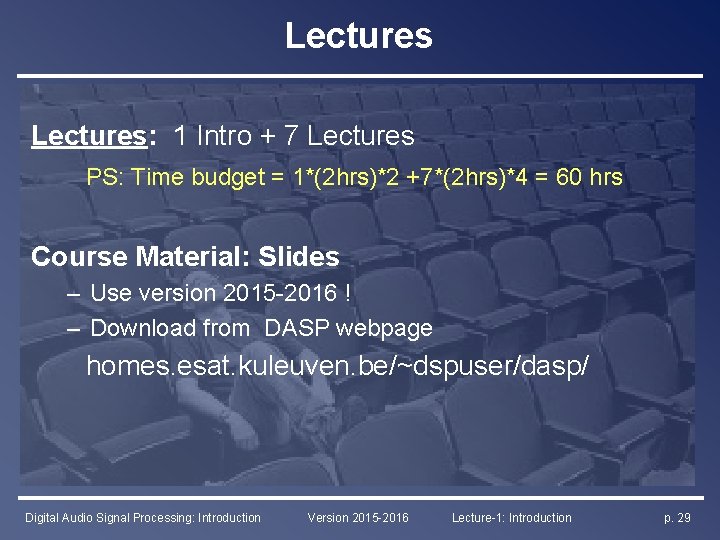 Lectures

Lectures: 1 Intro + 7 Lectures

PS: Time budget = 1*(2hrs)*2 +7*(2hrs)*4 = 60 hrs

Course Material: Slides

– Use version 2015-2016 !

– Download from DASP webpage

homes.esat.kuleuven.be/~dspuser/dasp/

Digital Audio Signal Processing: Introduction Version 2015-2016 Lecture-1: Introduction p. 29